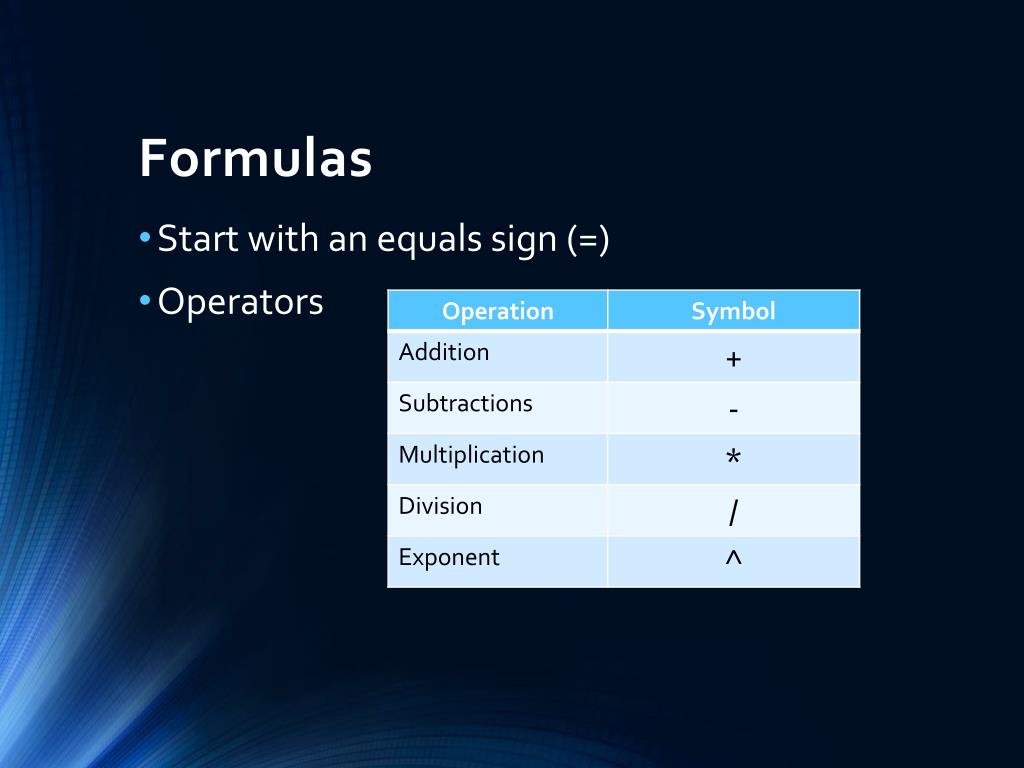 Formulas

• Start with an equals sign (=)

• Operators

| Operation | Symbol |
|---|---|
| Addition | + |
| Subtractions | - |
| Multiplication | * |
| Division | / |
| Exponent | ^ |